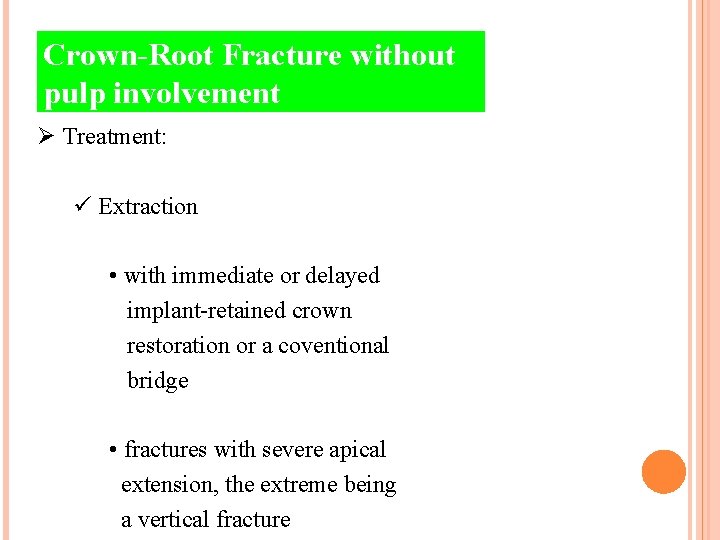 Crown-Root Fracture without pulp involvement

➢ Treatment:

✓ Extraction

• with immediate or delayed implant-retained crown restoration or a coventional bridge

• fractures with severe apical extension, the extreme being a vertical fracture